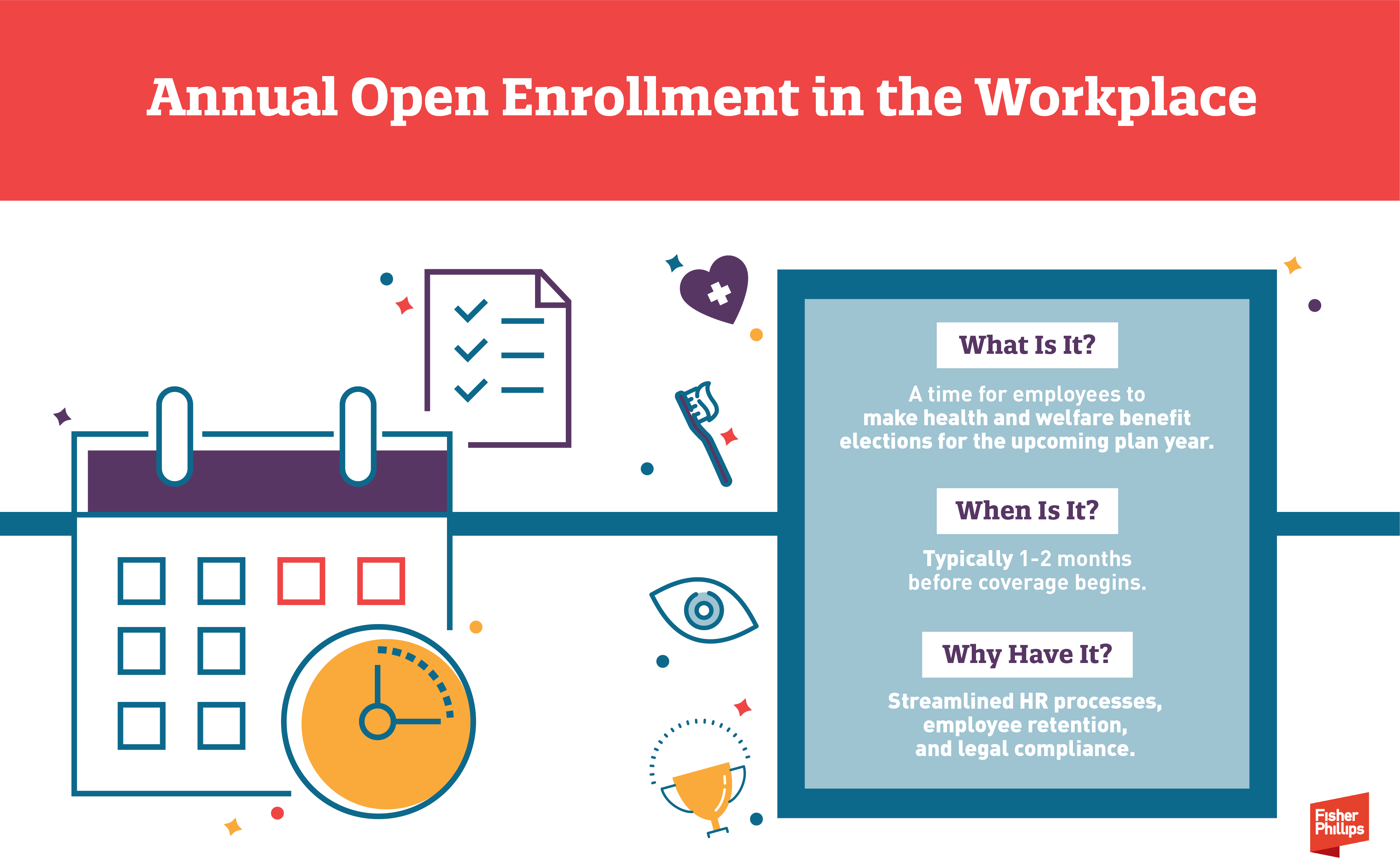 Annual Open Enrollment in the Workplace

What Is It?

A time for employees to make health and welfare benefit elections for the upcoming plan year.

When Is It?

Typically 1-2 months before coverage begins.

Why Have It?

Streamlined HR processes, employee retention, and legal compliance.

Fisher Phillips